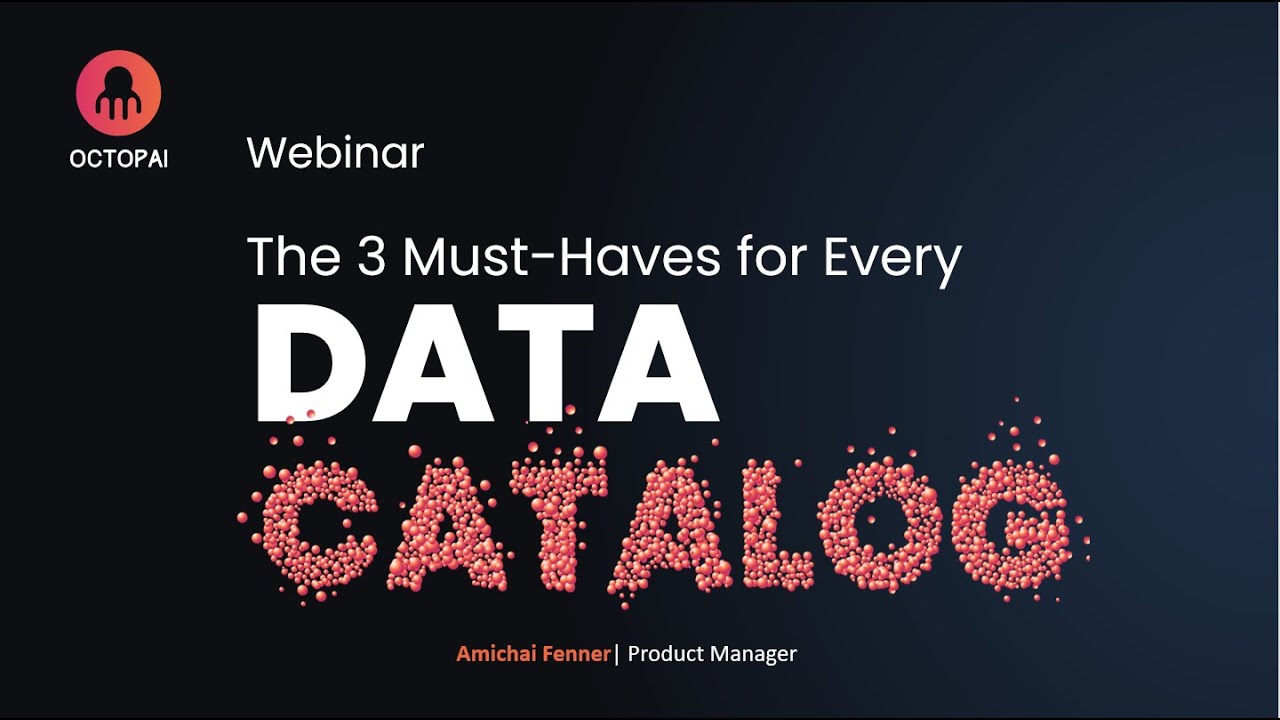 OCTOPAI

Webinar

The 3 Must-Haves for Every

DATA

CATALOG

Amichai Fenner| Product Manager